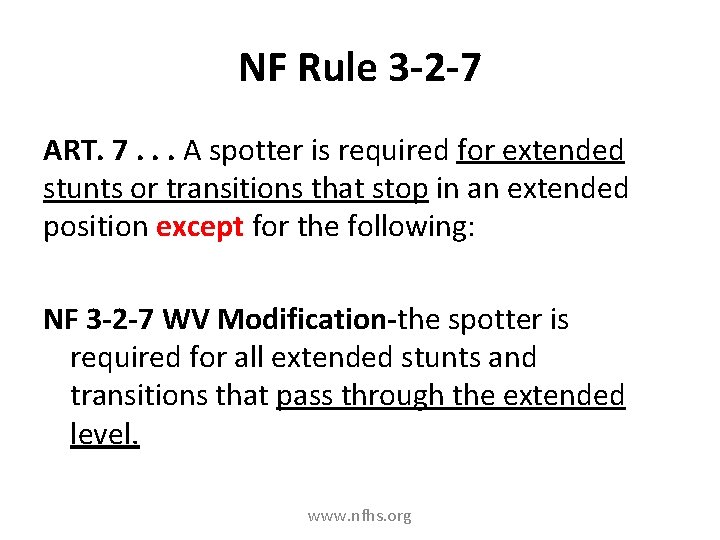 NF Rule 3-2-7

ART. 7 . . . A spotter is required for extended stunts or transitions that stop in an extended position except for the following:

NF 3-2-7 WV Modification-the spotter is required for all extended stunts and transitions that pass through the extended level.

www.nfhs.org